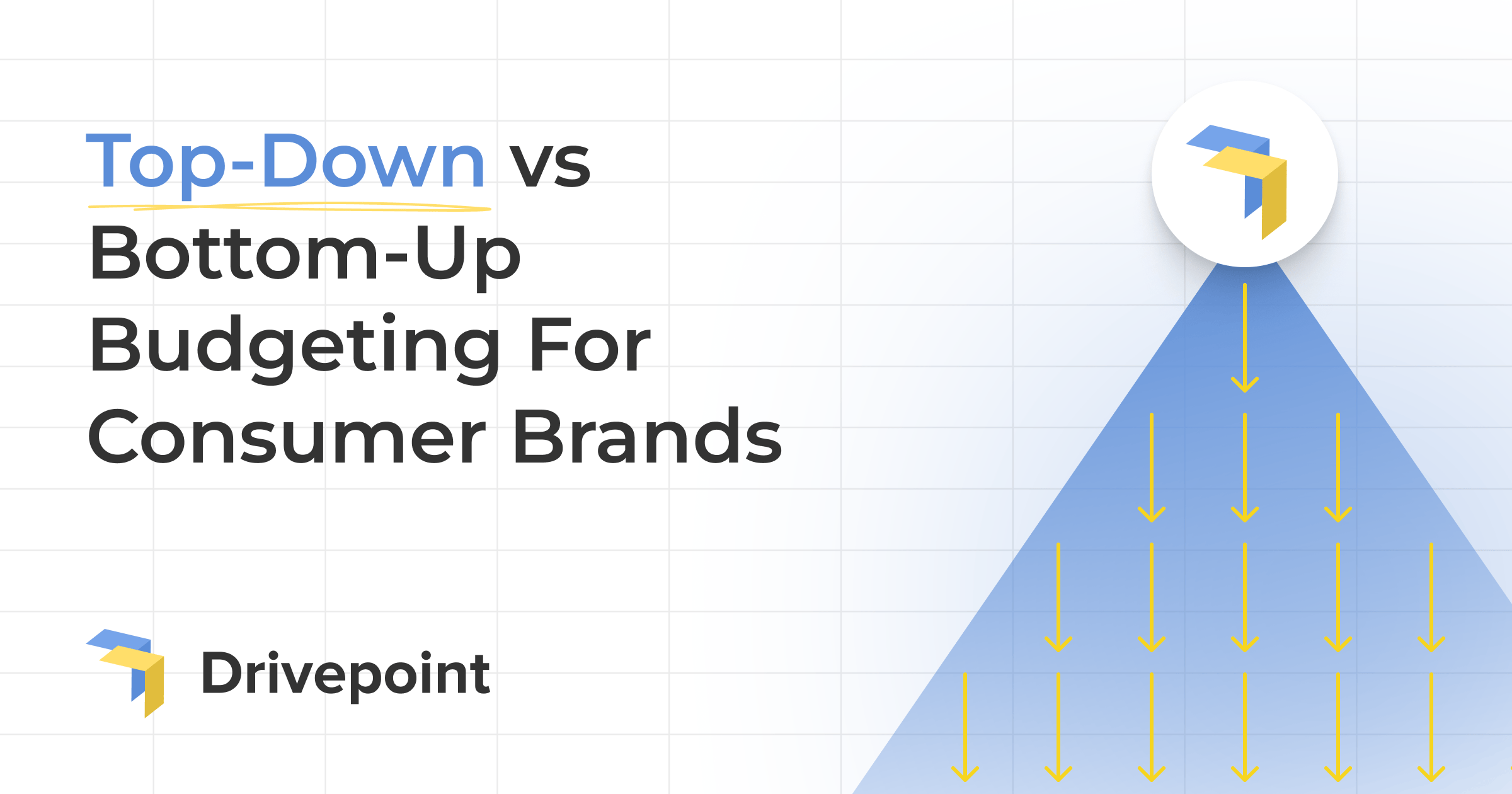 Top-Down vs Bottom-Up Budgeting For Consumer Brands

Drivepoint